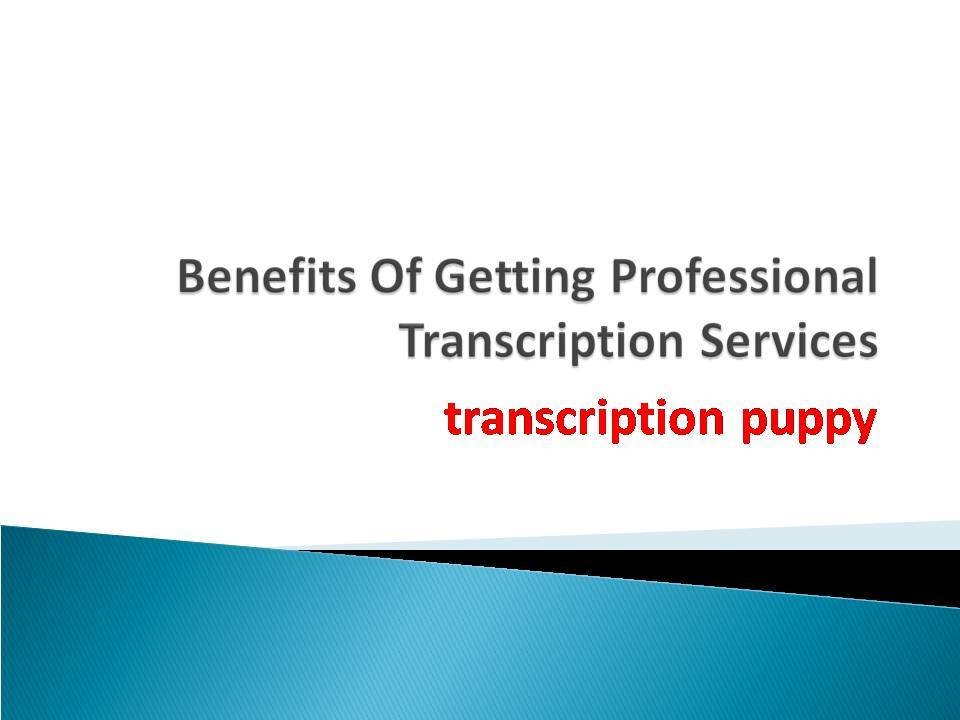 Benefits Of Getting Professional Transcription Services

transcription puppy